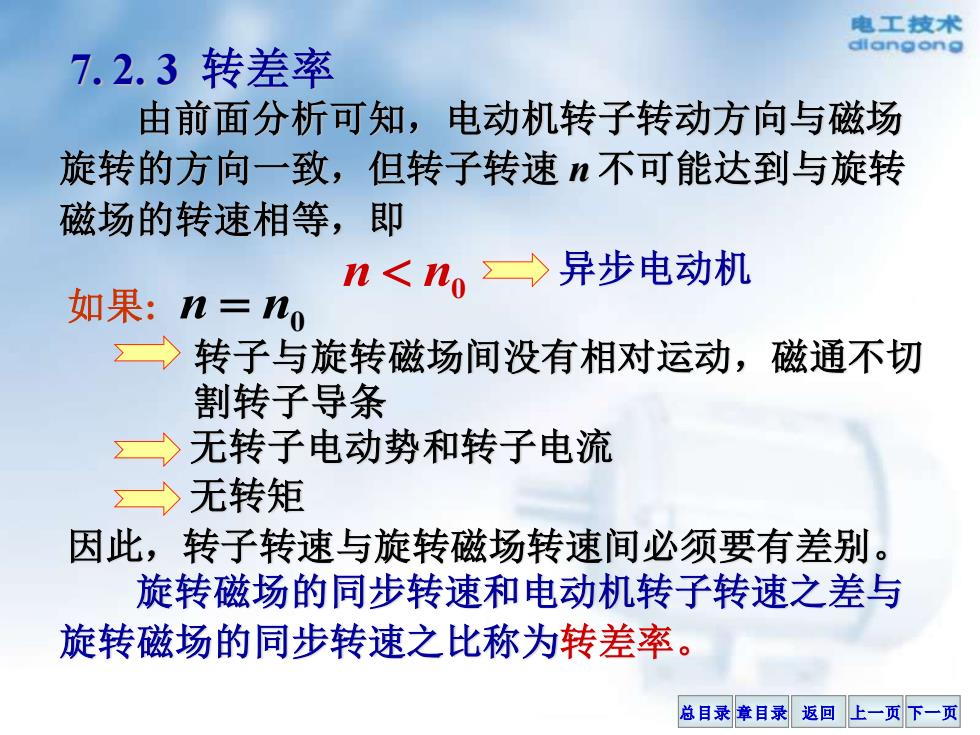 电工技术
diangong

7. 2. 3 转差率

由前面分析可知，电动机转子转动方向与磁场旋转的方向一致，但转子转速 $n$ 不可能达到与旋转磁场的转速相等，即

$n < n_0$ 异步电动机

如果: $n = n_0$

转子与旋转磁场间没有相对运动，磁通不切割转子导条

无转子电动势和转子电流

无转矩

因此，转子转速与旋转磁场转速间必须要有差别。

旋转磁场的同步转速和电动机转子转速之差与旋转磁场的同步转速之比称为转差率。

总目录 章目录 返回 上一页 下一页